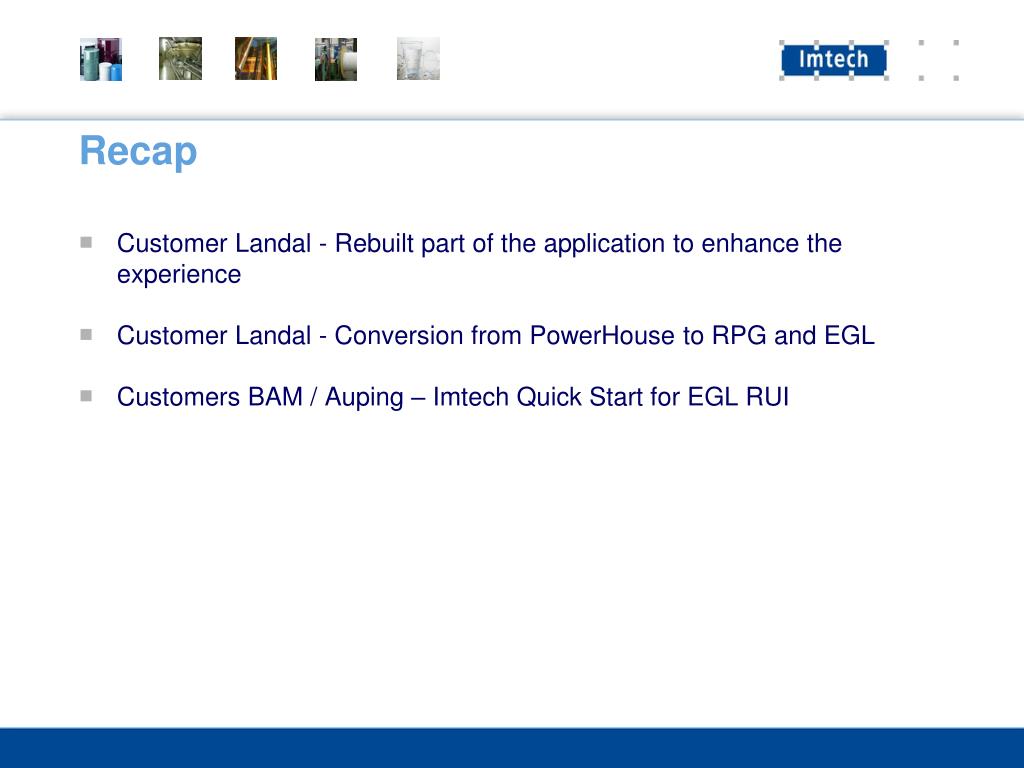 Imtech

Recap

Customer Landal - Rebuilt part of the application to enhance the experience

Customer Landal - Conversion from PowerHouse to RPG and EGL

Customers BAM / Auping – Imtech Quick Start for EGL RUI